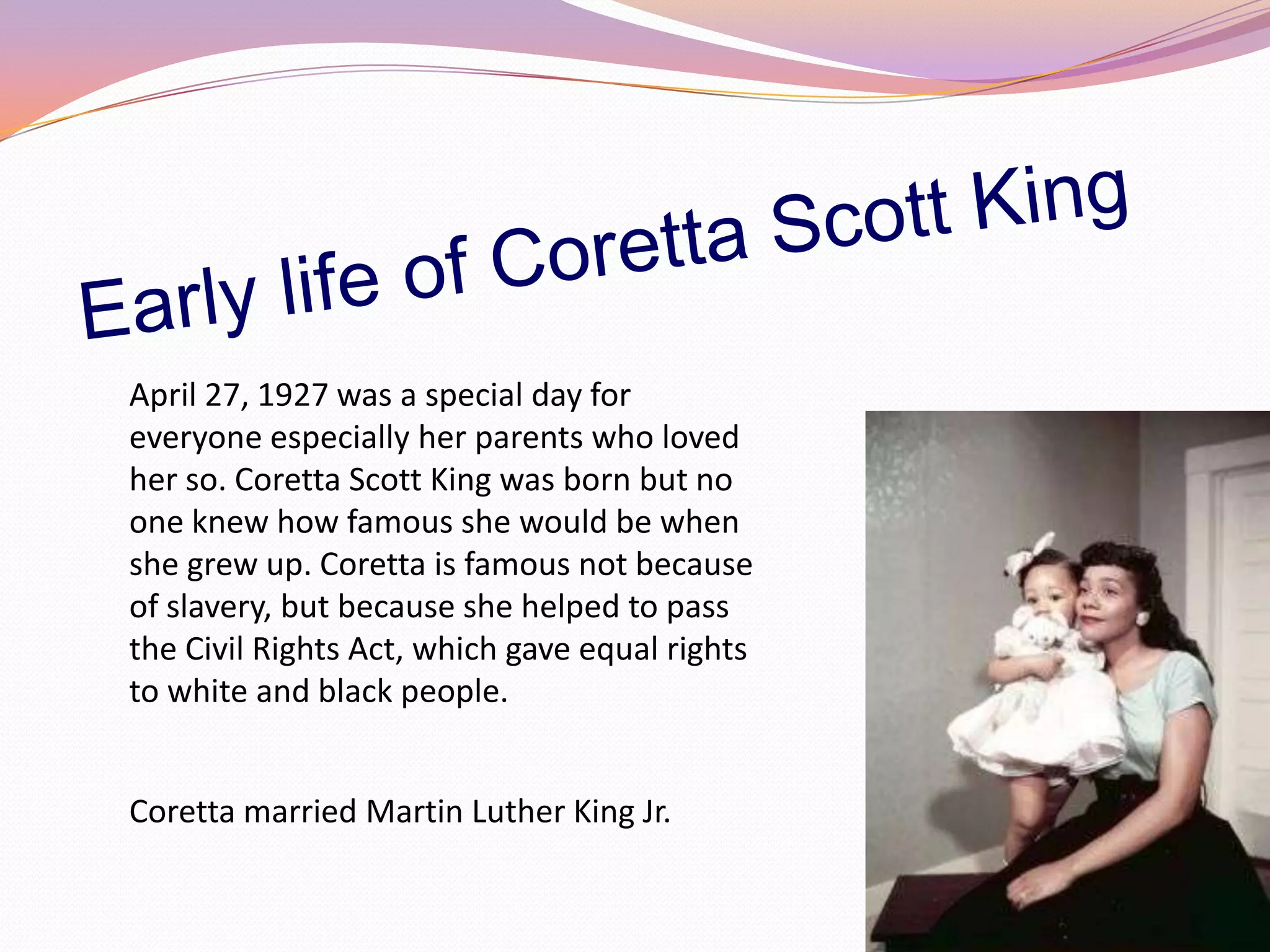 Early life of Coretta Scott King

April 27, 1927 was a special day for everyone especially her parents who loved her so. Coretta Scott King was born but no one knew how famous she would be when she grew up. Coretta is famous not because of slavery, but because she helped to pass the Civil Rights Act, which gave equal rights to white and black people.

Coretta married Martin Luther King Jr.